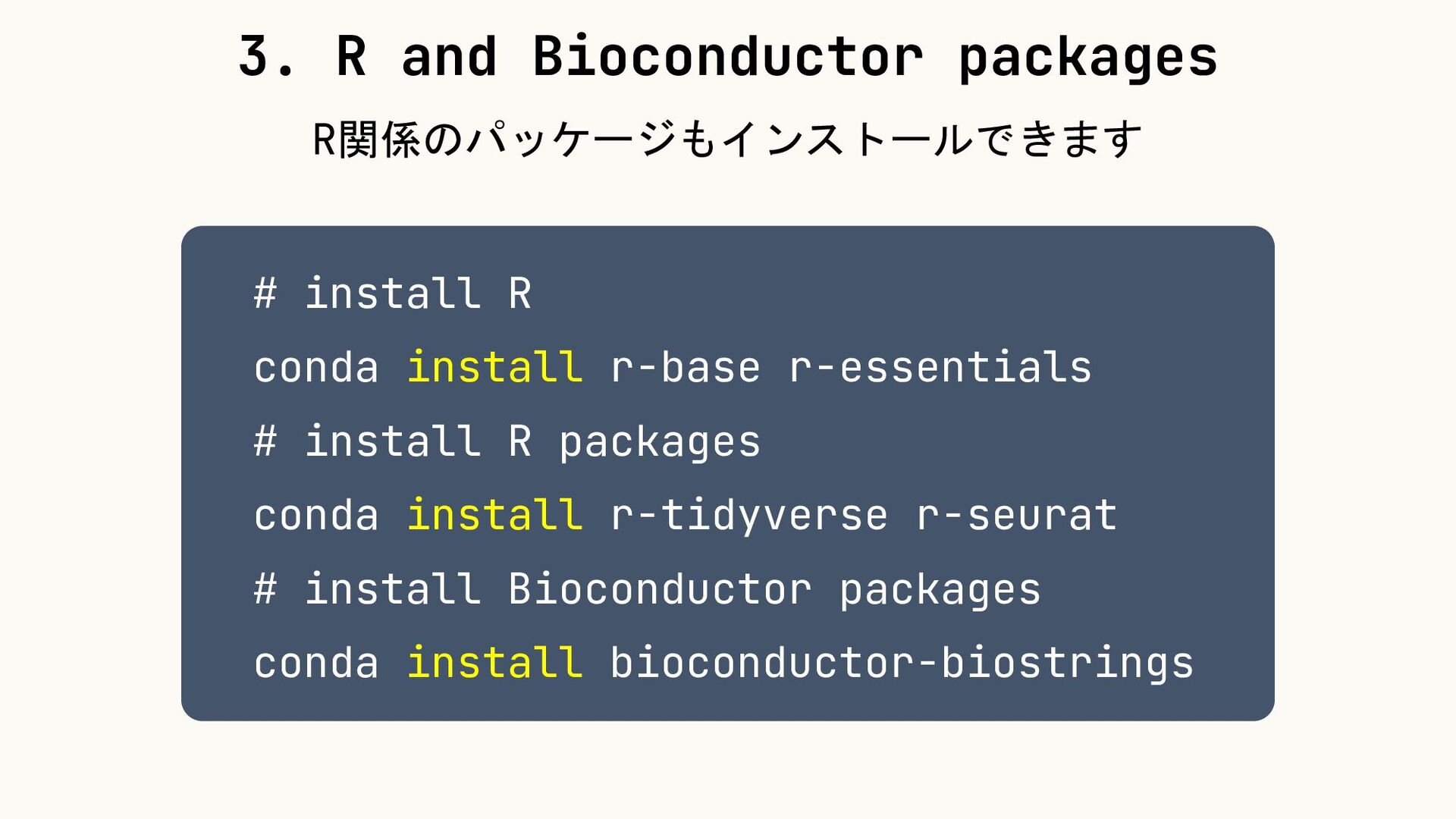 3. R and Bioconductor packages

R関係のパッケージもインストールできます

# install R
conda install r-base r-essentials
# install R packages
conda install r-tidyverse r-seurat
# install Bioconductor packages
conda install bioconductor-biostrings